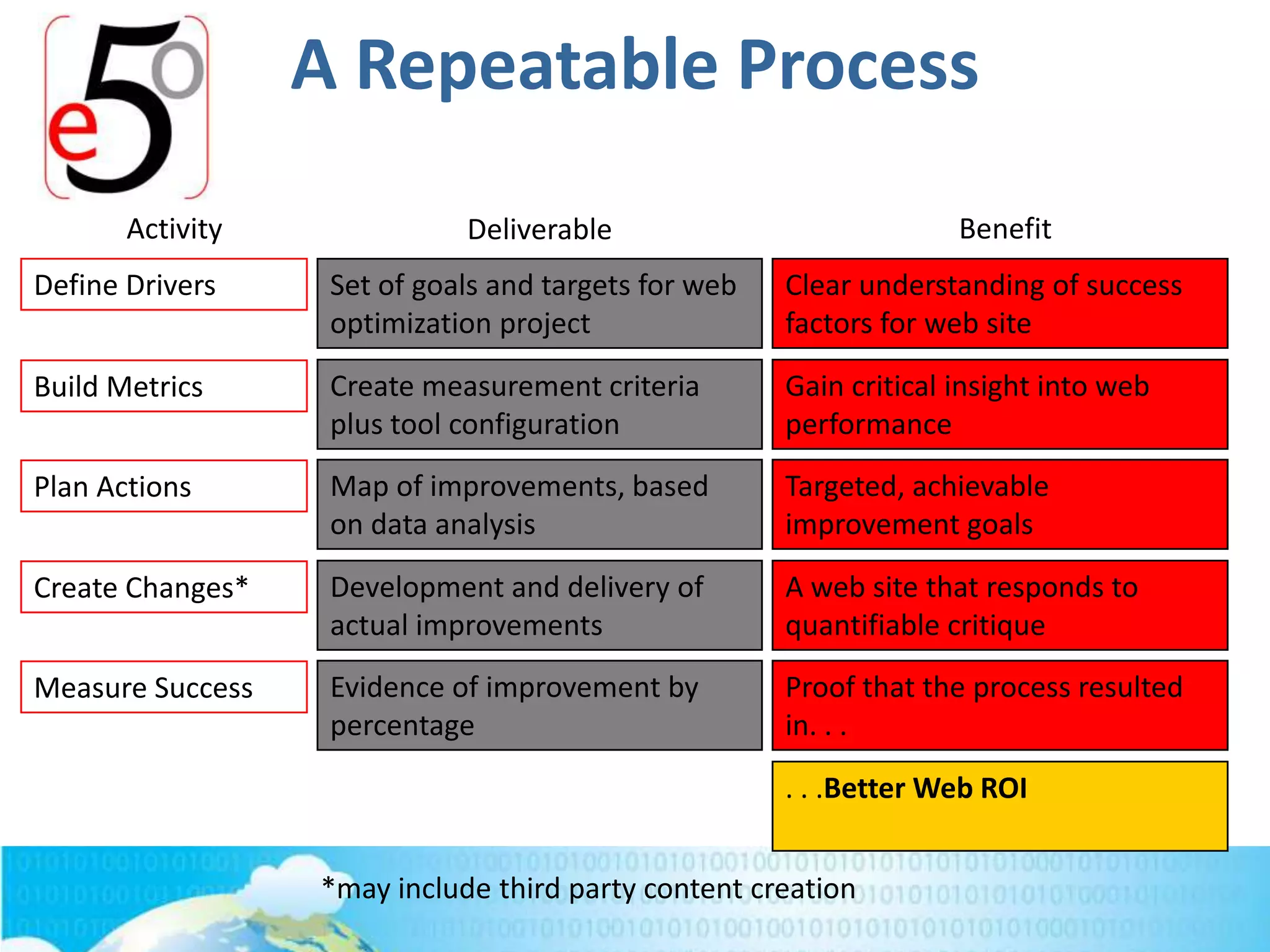 e5o

A Repeatable Process

| Activity | Deliverable | Benefit |
|---|---|---|
| Define Drivers | Set of goals and targets for web optimization project | Clear understanding of success factors for web site |
| Build Metrics | Create measurement criteria plus tool configuration | Gain critical insight into web performance |
| Plan Actions | Map of improvements, based on data analysis | Targeted, achievable improvement goals |
| Create Changes* | Development and delivery of actual improvements | A web site that responds to quantifiable critique |
| Measure Success | Evidence of improvement by percentage | Proof that the process resulted in. . . |
| | | . . .Better Web ROI |

*may include third party content creation